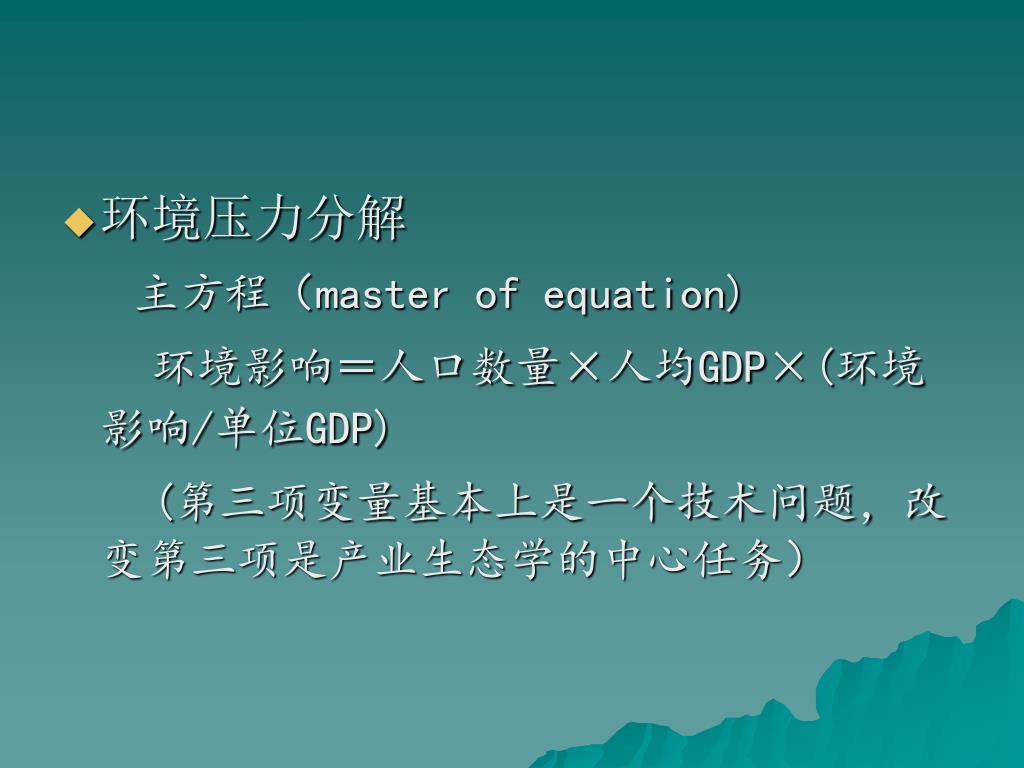 环境压力分解

主方程（master of equation）

环境影响＝人口数量×人均GDP×(环境影响/单位GDP)

（第三项变量基本上是一个技术问题，改变第三项是产业生态学的中心任务）